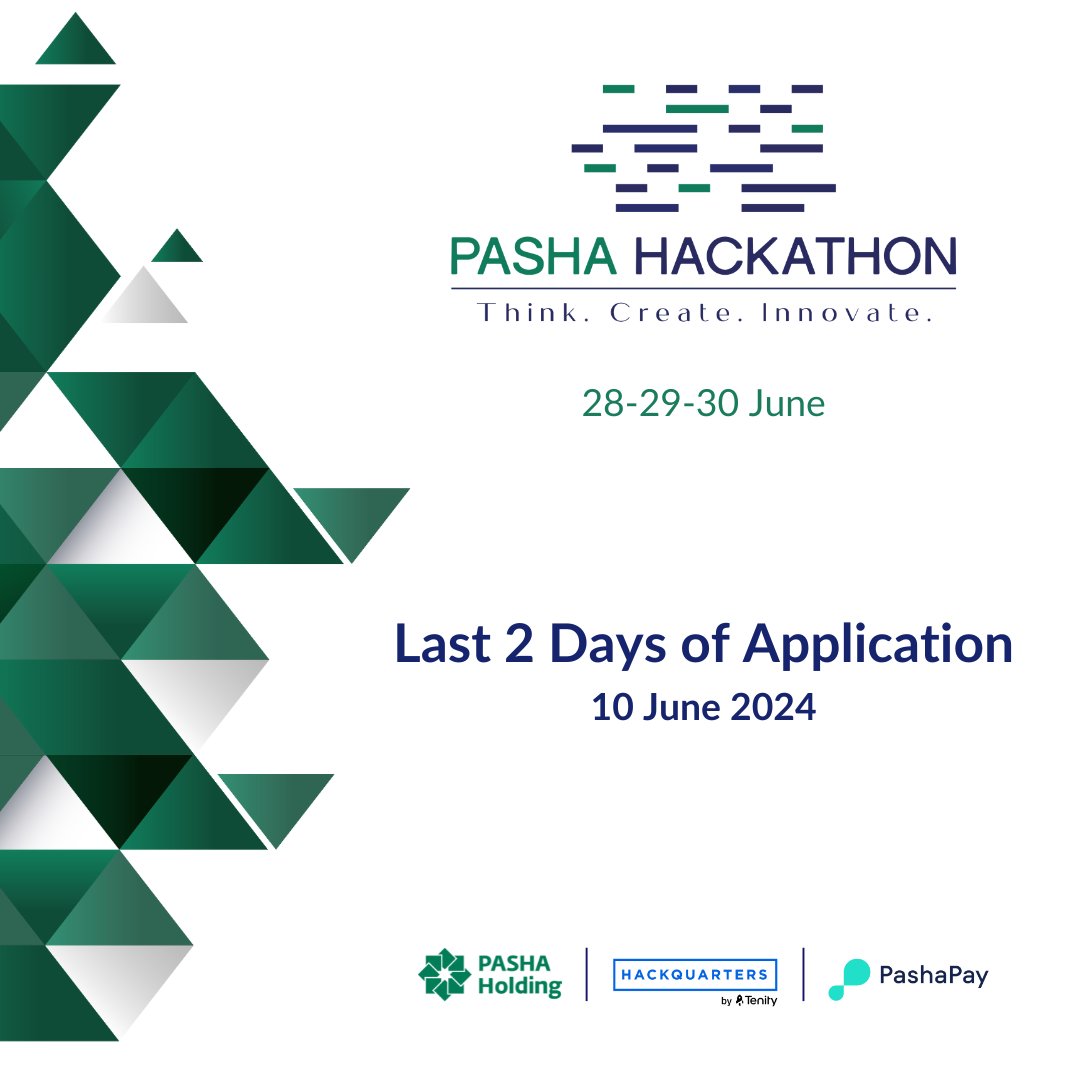 PASHA HACKATHON

Think. Create. Innovate.

28-29-30 June

Last 2 Days of Application

10 June 2024

PASHA Holding

HACKQUARTERS by Tenity

PashaPay